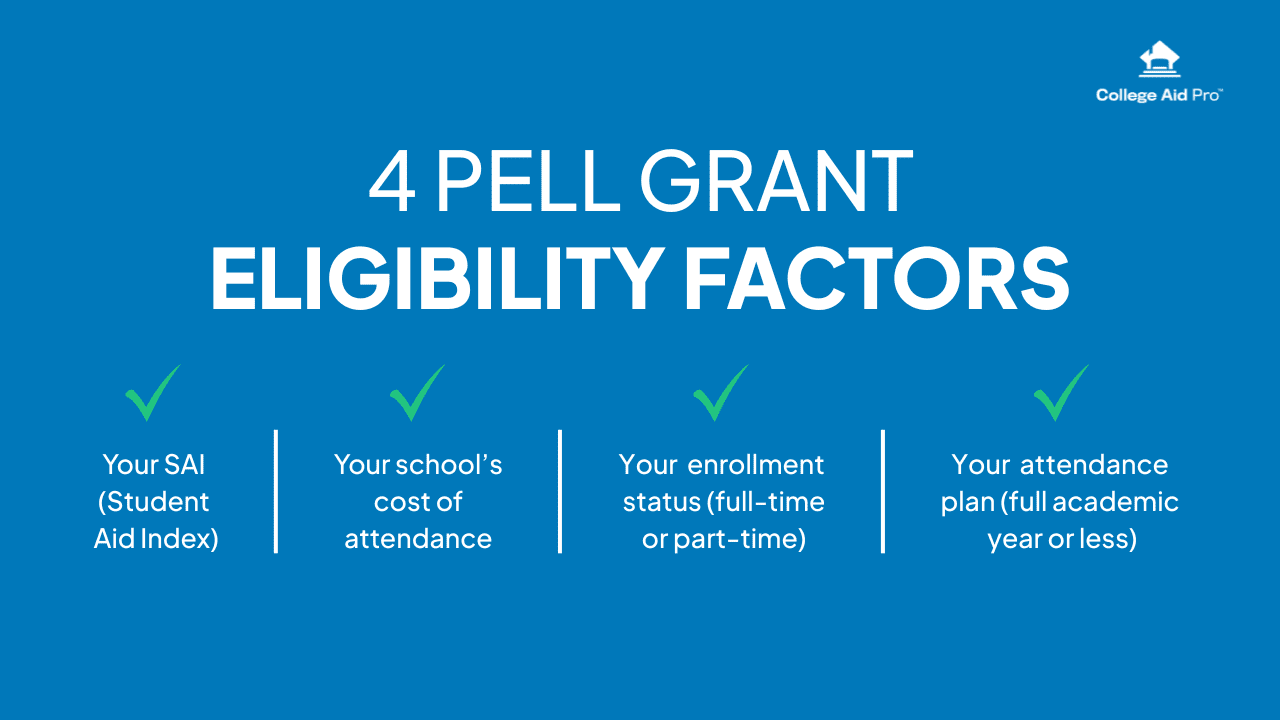 College Aid Pro™

4 PELL GRANT
ELIGIBILITY FACTORS

Your SAI (Student Aid Index)

Your school's cost of attendance

Your enrollment status (full-time or part-time)

Your attendance plan (full academic year or less)